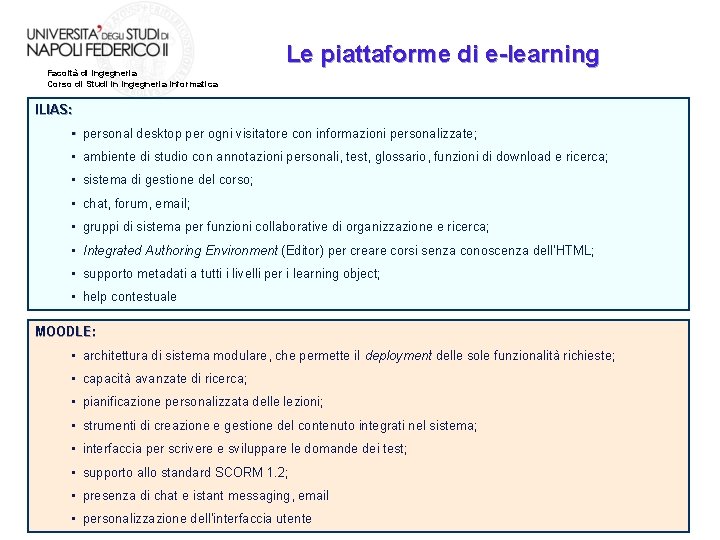 UNIVERSITA' DEGLI STUDI DI NAPOLI FEDERICO II
Facoltà di Ingegneria
Corso di Studi in Ingegneria Informatica

Le piattaforme di e-learning

ILIAS:
▪ personal desktop per ogni visitatore con informazioni personalizzate;
▪ ambiente di studio con annotazioni personali, test, glossario, funzioni di download e ricerca;
▪ sistema di gestione del corso;
▪ chat, forum, email;
▪ gruppi di sistema per funzioni collaborative di organizzazione e ricerca;
▪ Integrated Authoring Environment (Editor) per creare corsi senza conoscenza dell'HTML;
▪ supporto metadati a tutti i livelli per i learning object;
▪ help contestuale

MOODLE:
▪ architettura di sistema modulare, che permette il deployment delle sole funzionalità richieste;
▪ capacità avanzate di ricerca;
▪ pianificazione personalizzata delle lezioni;
▪ strumenti di creazione e gestione del contenuto integrati nel sistema;
▪ interfaccia per scrivere e sviluppare le domande dei test;
▪ supporto allo standard SCORM 1.2;
▪ presenza di chat e istant messaging, email
▪ personalizzazione dell'interfaccia utente